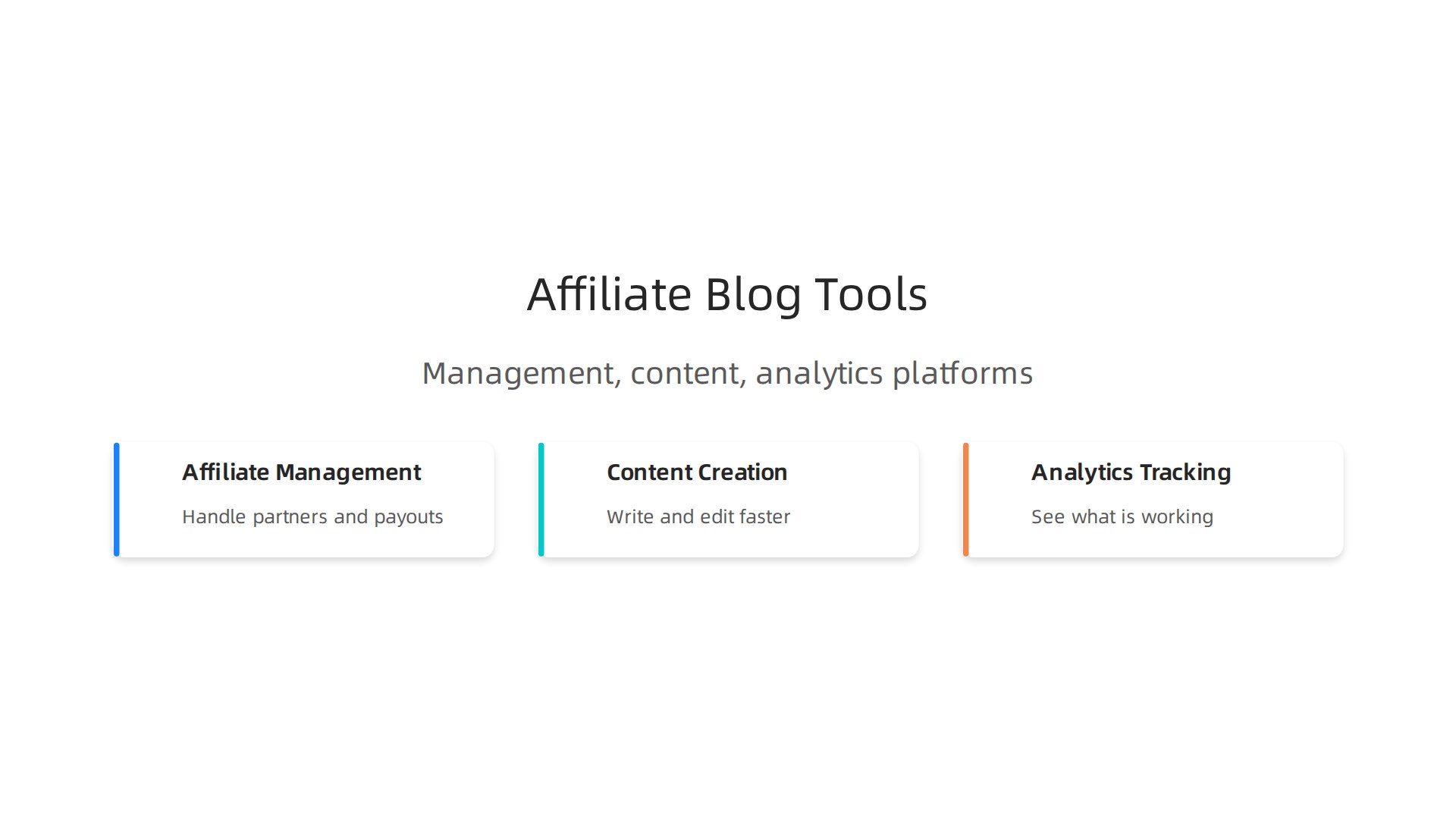 Affiliate Blog Tools

Management, content, analytics platforms

Affiliate Management

Handle partners and payouts

Content Creation

Write and edit faster

Analytics Tracking

See what is working